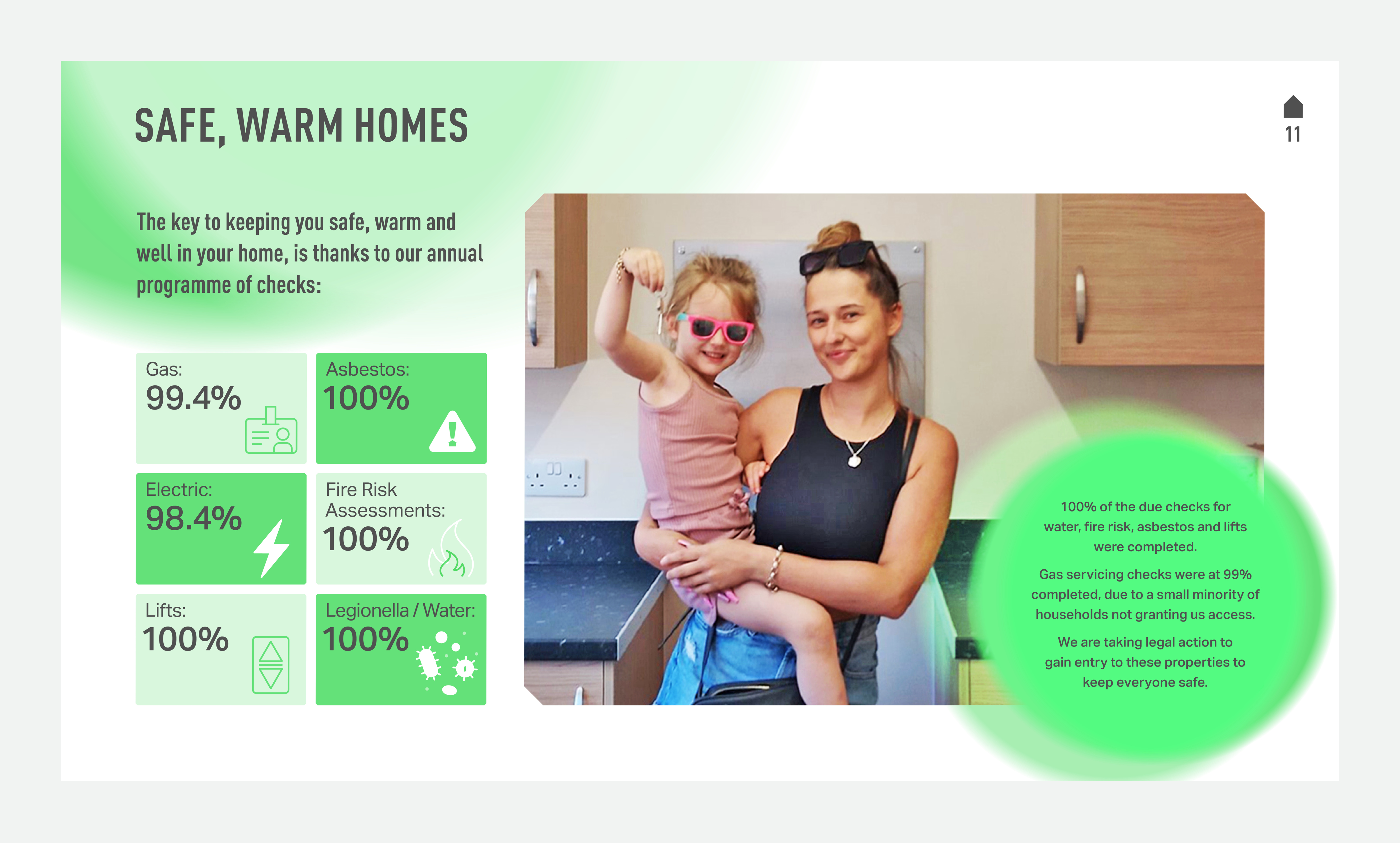 SAFE, WARM HOMES

11

The key to keeping you safe, warm and well in your home, is thanks to our annual programme of checks:

Gas:
99.4%

Asbestos:
100%

Electric:
98.4%

Fire Risk Assessments:
100%

Lifts:
100%

Legionella / Water:
100%

100% of the due checks for water, fire risk, asbestos and lifts were completed.

Gas servicing checks were at 99% completed, due to a small minority of households not granting us access.

We are taking legal action to gain entry to these properties to keep everyone safe.